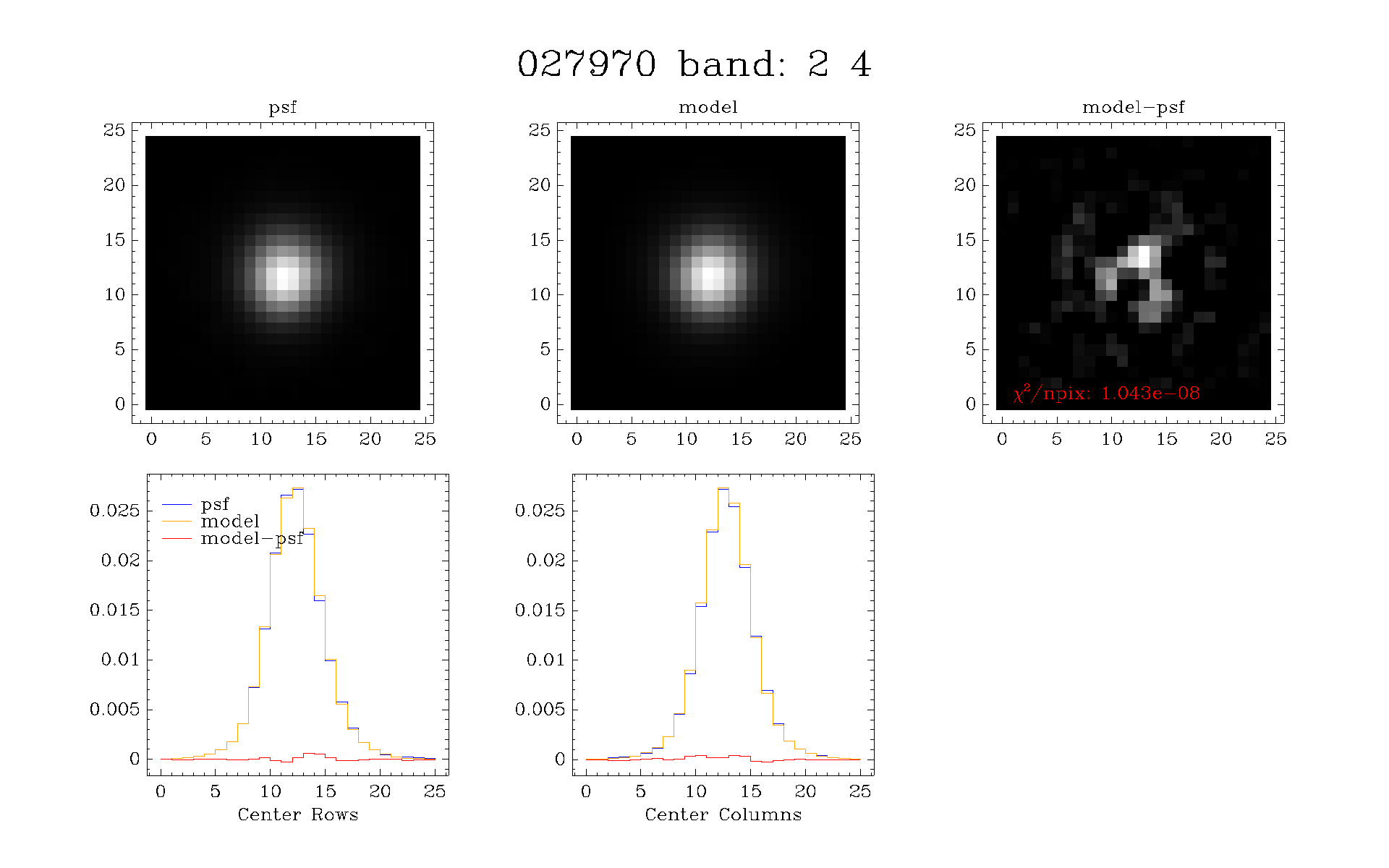 027970 band: 2 4

psf

25
20
15
10
5
0

0 5 10 15 20 25

model

25
20
15
10
5
0

0 5 10 15 20 25

model−psf

25
20
15
10
5
0

$\chi^2$/npix: 1.043e−08

0 5 10 15 20 25

psf
model
model−psf

0.025
0.02
0.015
0.01
0.005
0

0 5 10 15 20 25
Center Rows

0.025
0.02
0.015
0.01
0.005
0

0 5 10 15 20 25
Center Columns